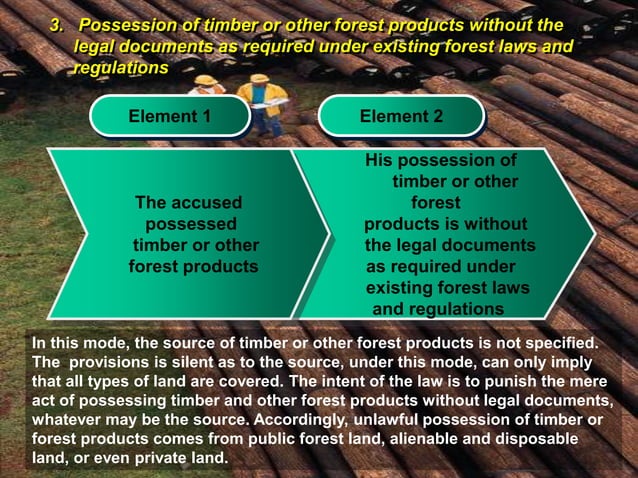 3. Possession of timber or other forest products without the legal documents as required under existing forest laws and regulations

Element 1

Element 2

The accused possessed timber or other forest products

His possession of timber or other forest products is without the legal documents as required under existing forest laws and regulations

In this mode, the source of timber or other forest products is not specified. The provisions is silent as to the source, under this mode, can only imply that all types of land are covered. The intent of the law is to punish the mere act of possessing timber and other forest products without legal documents, whatever may be the source. Accordingly, unlawful possession of timber or forest products comes from public forest land, alienable and disposable land, or even private land.